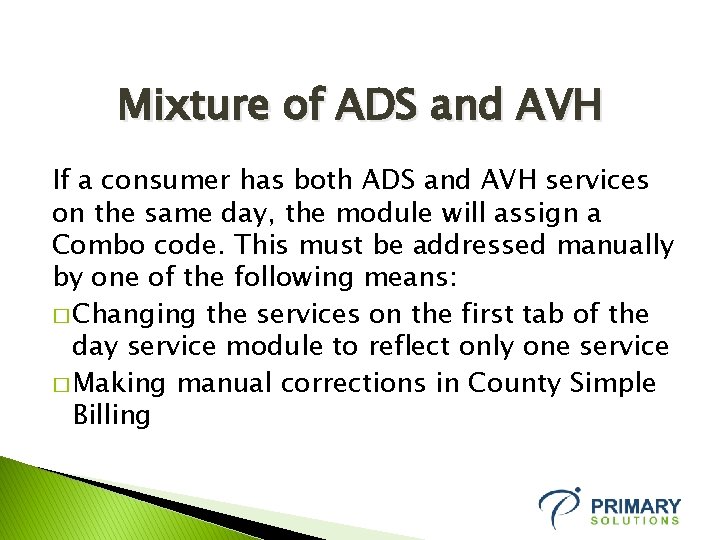 Mixture of ADS and AVH

If a consumer has both ADS and AVH services on the same day, the module will assign a Combo code. This must be addressed manually by one of the following means:

□ Changing the services on the first tab of the day service module to reflect only one service

□ Making manual corrections in County Simple Billing

PRIMARY
SOLUTIONS